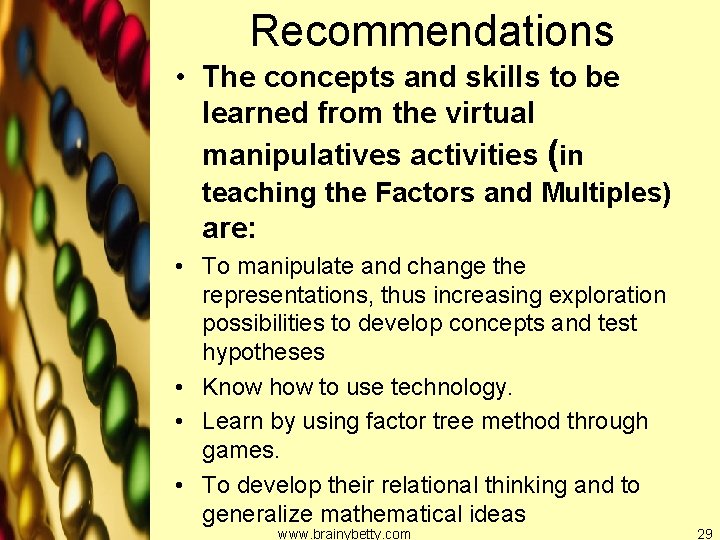 Recommendations

• The concepts and skills to be learned from the virtual manipulatives activities (in teaching the Factors and Multiples) are:

• To manipulate and change the representations, thus increasing exploration possibilities to develop concepts and test hypotheses

• Know how to use technology.

• Learn by using factor tree method through games.

• To develop their relational thinking and to generalize mathematical ideas

www.brainybetty.com

29